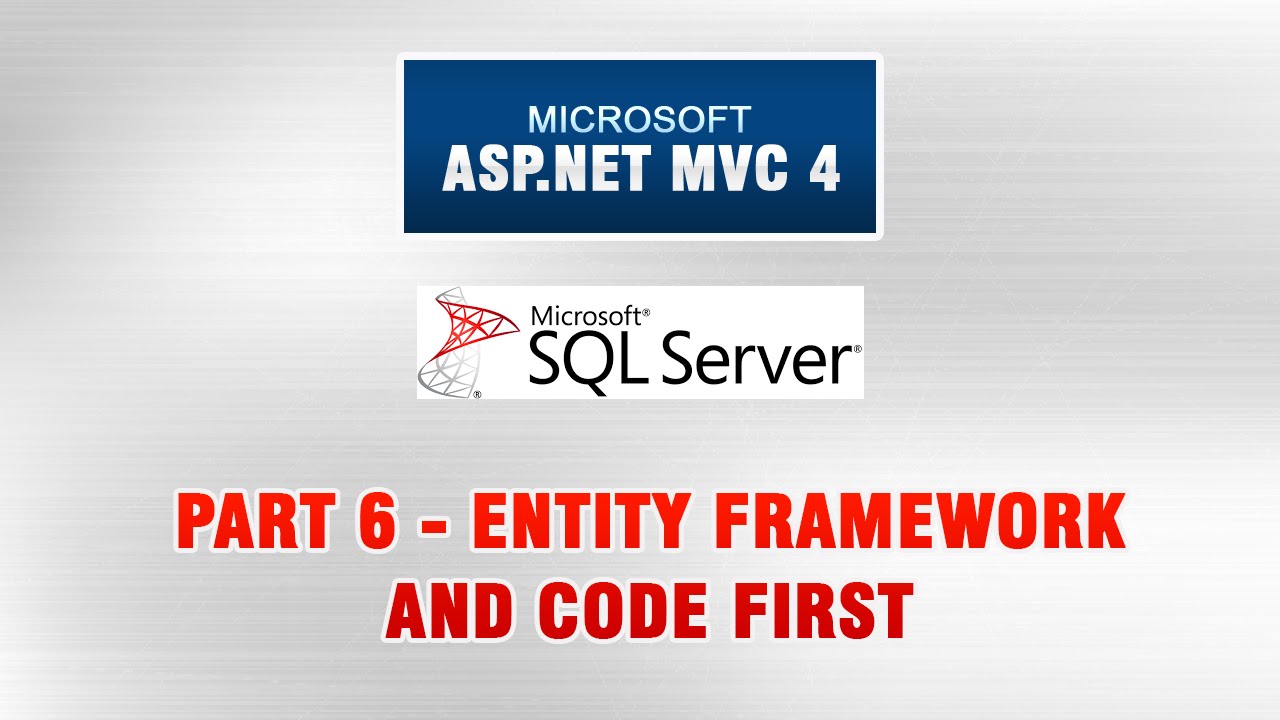 MICROSOFT
ASP.NET MVC 4

Microsoft®
SQL Server®

PART 6 - ENTITY FRAMEWORK AND CODE FIRST